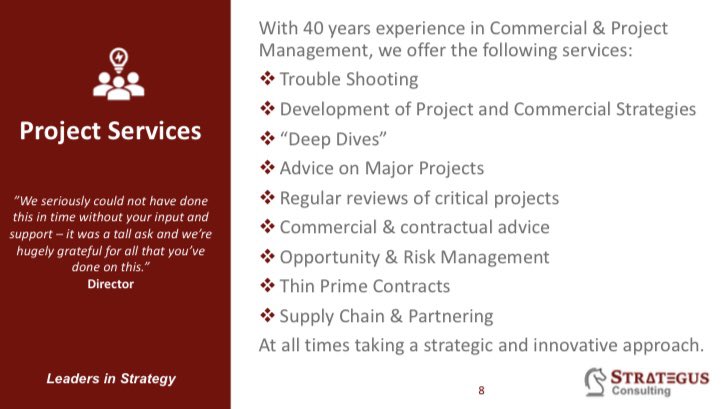 Project Services

"We seriously could not have done this in time without your input and support – it was a tall ask and we're hugely grateful for all that you've done on this."
Director

Leaders in Strategy

With 40 years experience in Commercial & Project Management, we offer the following services:
❖ Trouble Shooting
❖ Development of Project and Commercial Strategies
❖ "Deep Dives"
❖ Advice on Major Projects
❖ Regular reviews of critical projects
❖ Commercial & contractual advice
❖ Opportunity & Risk Management
❖ Thin Prime Contracts
❖ Supply Chain & Partnering
At all times taking a strategic and innovative approach.

8

STRATEGUS
Consulting